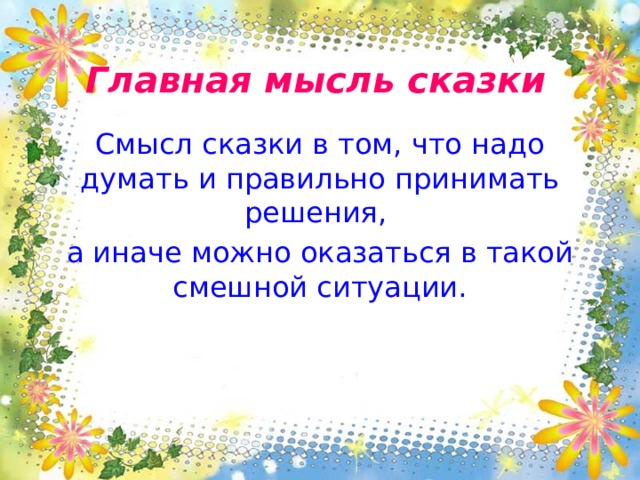 Главная мысль сказки

Смысл сказки в том, что надо думать и правильно принимать решения,

а иначе можно оказаться в такой смешной ситуации.